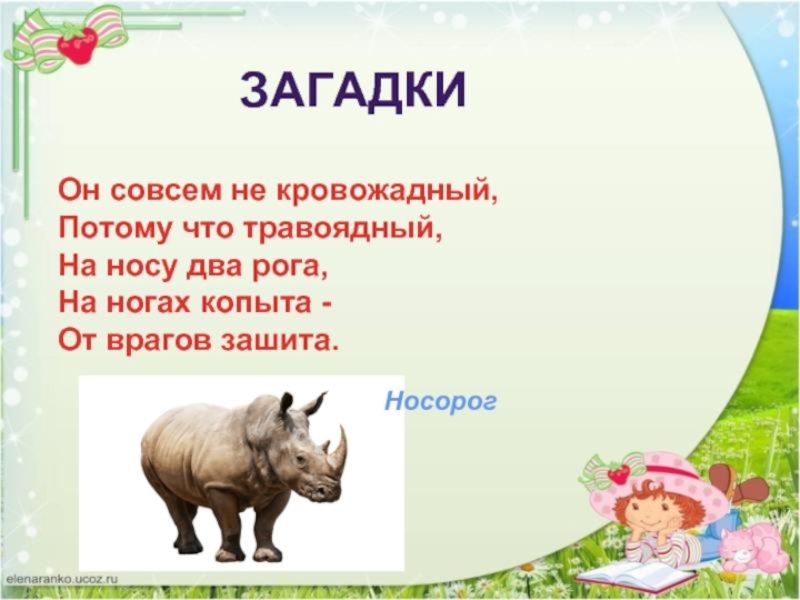 ЗАГАДКИ

Он совсем не кровожадный,
Потому что травоядный,
На носу два рога,
На ногах копыта -
От врагов зашита.

Носорог

elenaranko.ucoz.ru